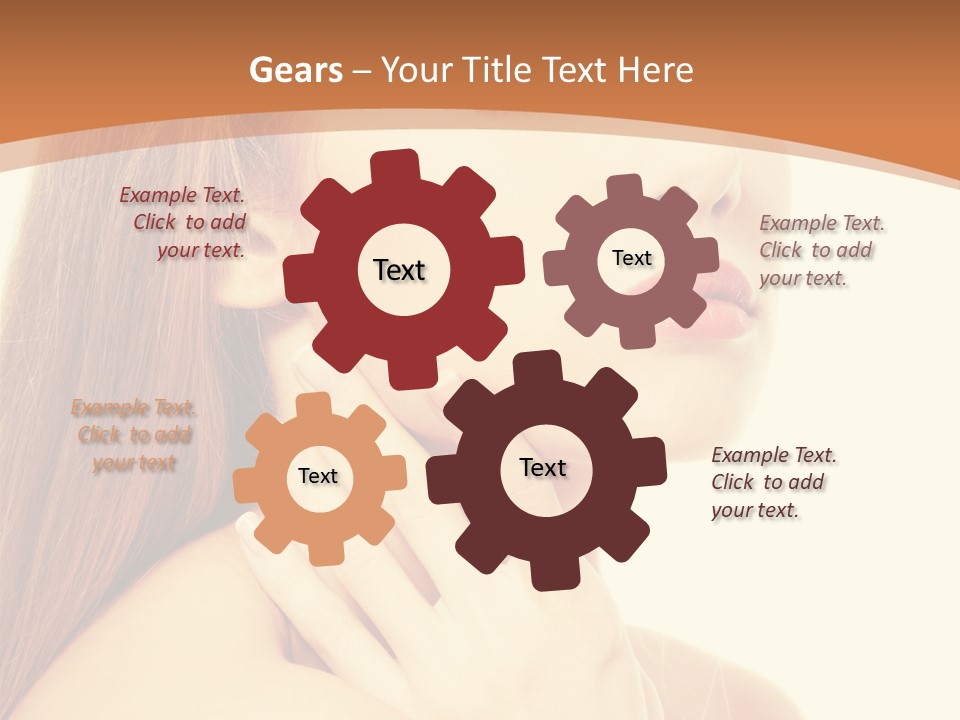 Gears – Your Title Text Here

Example Text. Click to add your text.

Text

Text

Example Text. Click to add your text.

Example Text. Click to add your text

Text

Text

Example Text. Click to add your text.